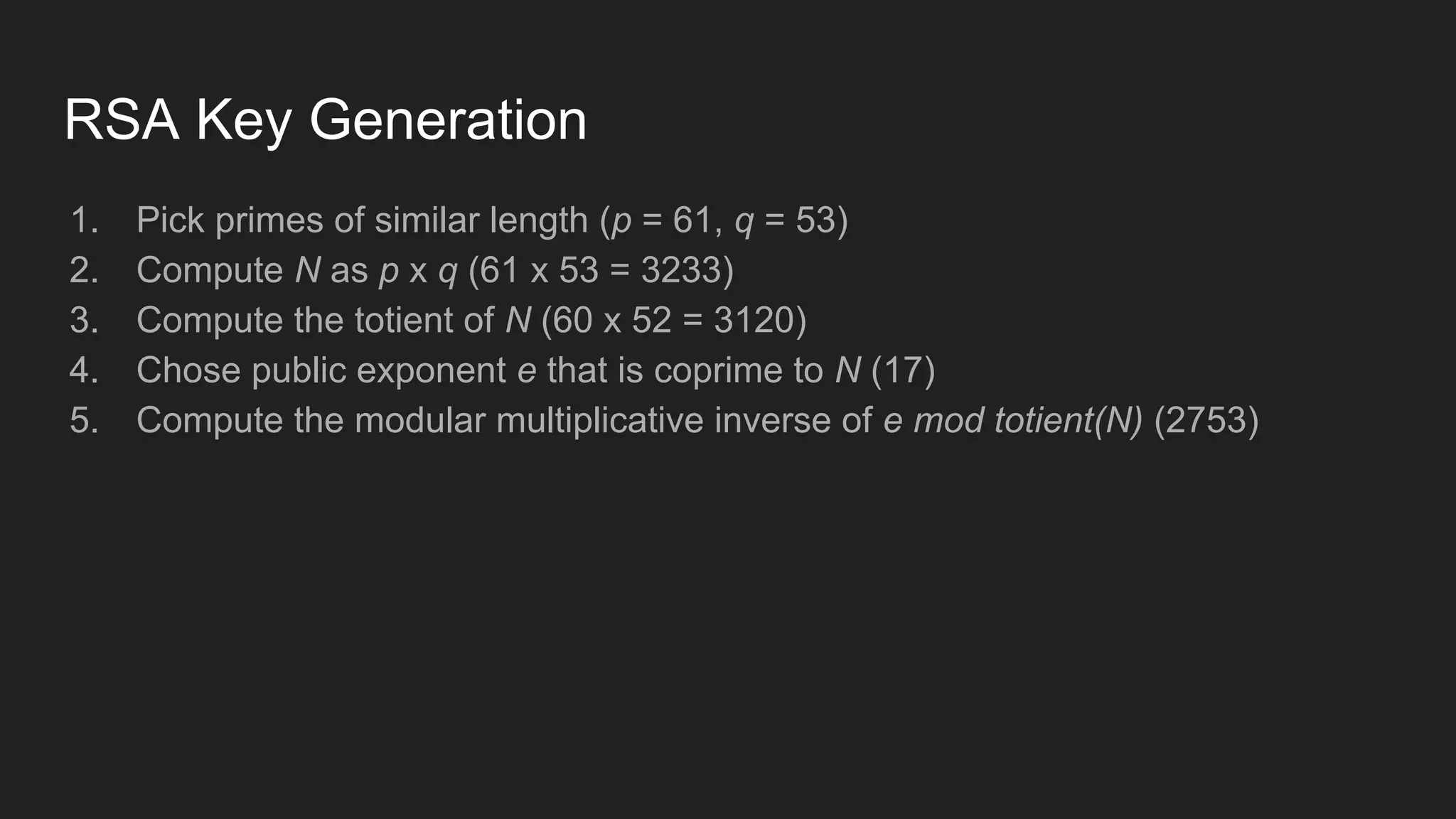 RSA Key Generation

1. Pick primes of similar length ($p$ = 61, $q$ = 53)
2. Compute $N$ as $p$ x $q$ (61 x 53 = 3233)
3. Compute the totient of $N$ (60 x 52 = 3120)
4. Chose public exponent $e$ that is coprime to $N$ (17)
5. Compute the modular multiplicative inverse of $e$ $mod$ $totient(N)$ (2753)